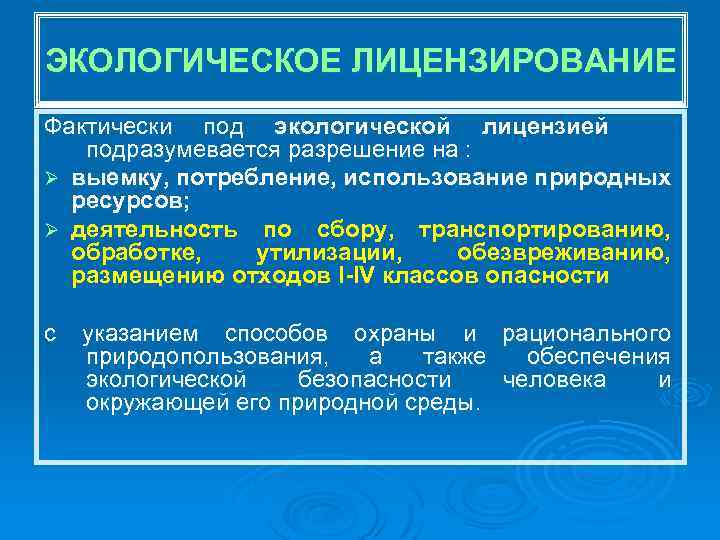 ЭКОЛОГИЧЕСКОЕ ЛИЦЕНЗИРОВАНИЕ

Фактически под экологической лицензией подразумевается разрешение на :

➢ выемку, потребление, использование природных ресурсов;

➢ деятельность по сбору, транспортированию, обработке, утилизации, обезвреживанию, размещению отходов I-IV классов опасности

с указанием способов охраны и рационального природопользования, а также обеспечения экологической безопасности человека и окружающей его природной среды.